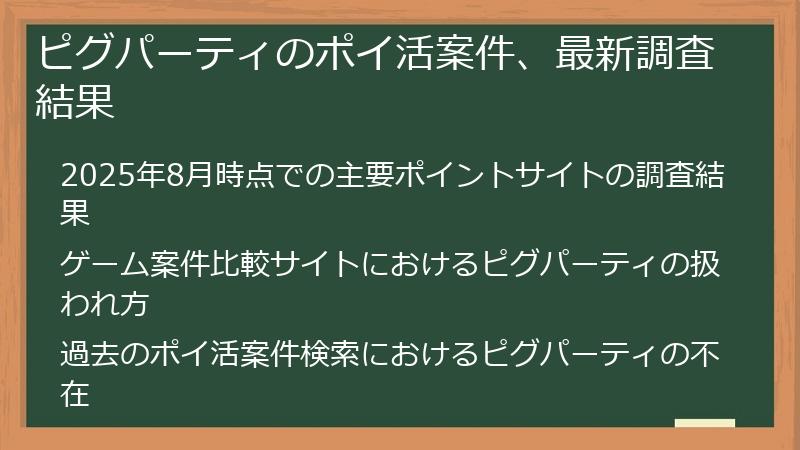 ピグパーティのポイ活案件、最新調査結果

2025年8月時点での主要ポイントサイトの調査結果

ゲーム案件比較サイトにおけるピグパーティの扱われ方

過去のポイ活案件検索におけるピグパーティの不在